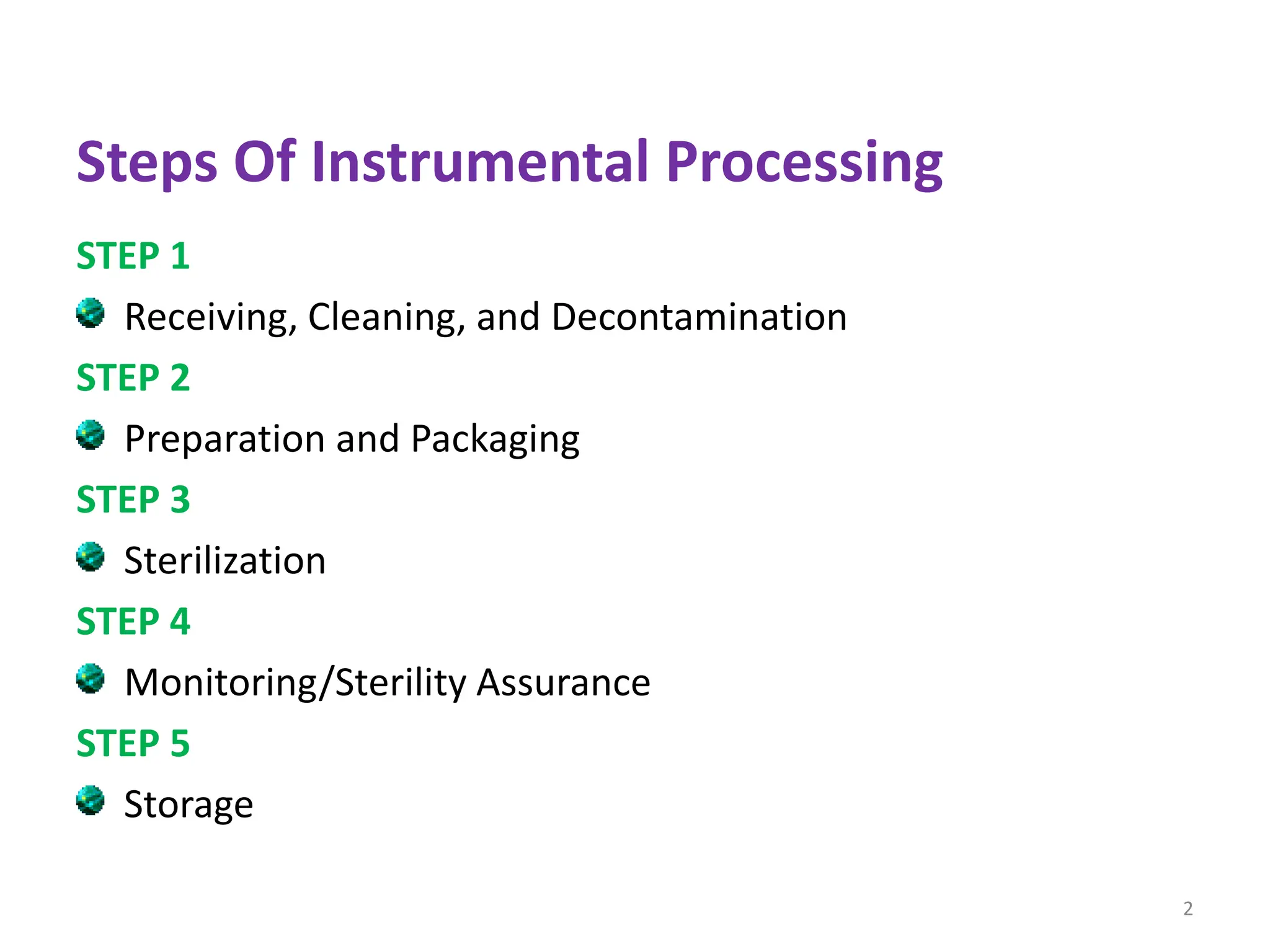 Steps Of Instrumental Processing

STEP 1

Receiving, Cleaning, and Decontamination

STEP 2

Preparation and Packaging

STEP 3

Sterilization

STEP 4

Monitoring/Sterility Assurance

STEP 5

Storage

2